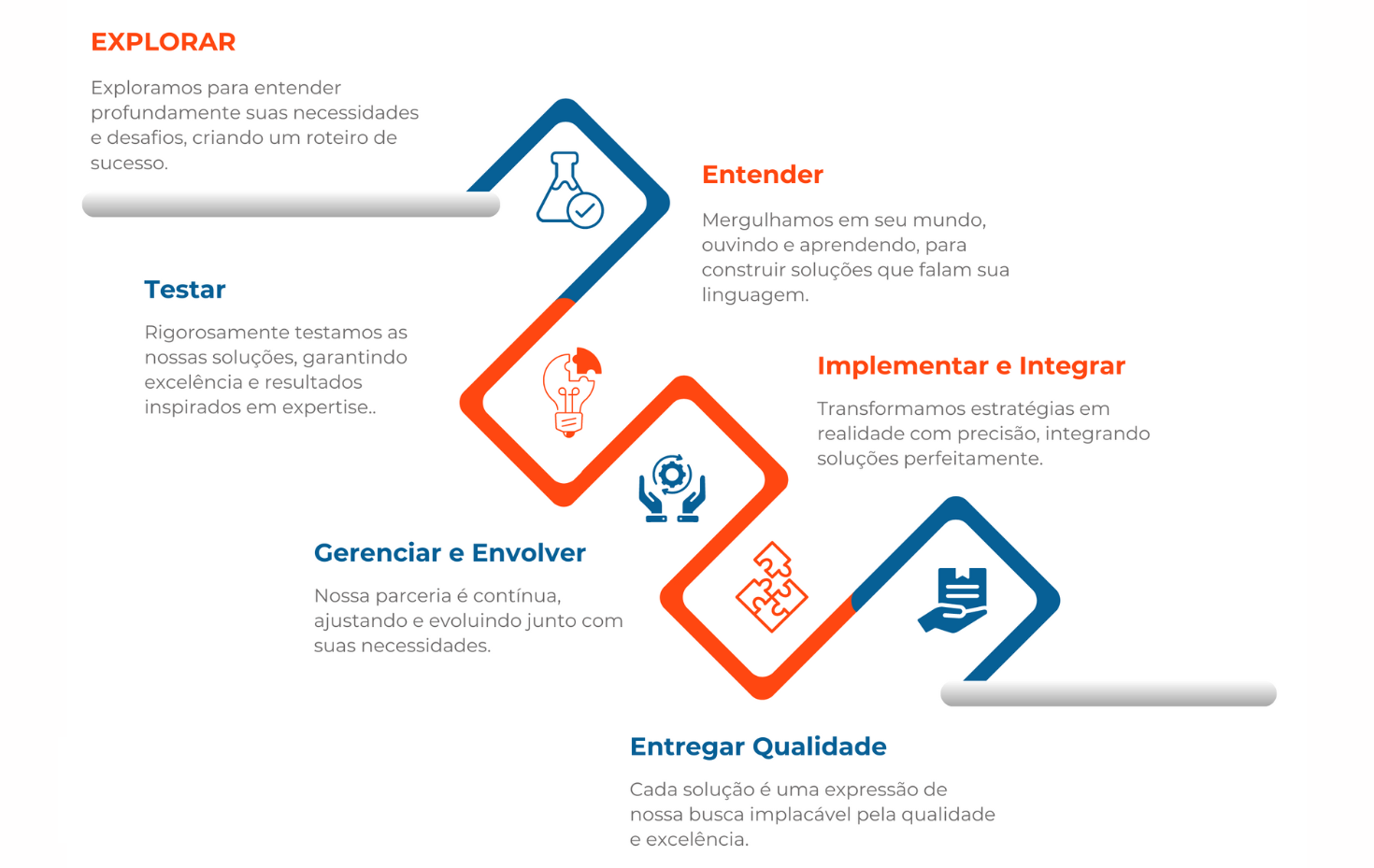 EXPLORAR

Exploramos para entender profundamente suas necessidades e desafios, criando um roteiro de sucesso.

Entender

Mergulhamos em seu mundo, ouvindo e aprendendo, para construir soluções que falam sua linguagem.

Testar

Rigorosamente testamos as nossas soluções, garantindo excelência e resultados inspirados em expertise..

Implementar e Integrar

Transformamos estratégias em realidade com precisão, integrando soluções perfeitamente.

Gerenciar e Envolver

Nossa parceria é contínua, ajustando e evoluindo junto com suas necessidades.

Entregar Qualidade

Cada solução é uma expressão de nossa busca implacável pela qualidade e excelência.